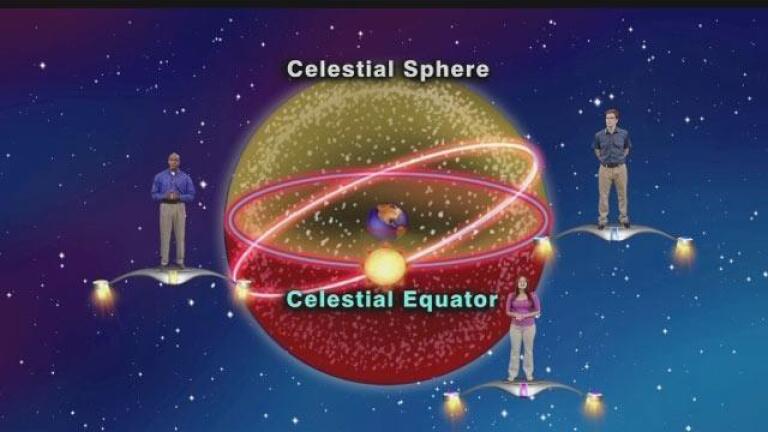 Celestial Sphere

Celestial Equator